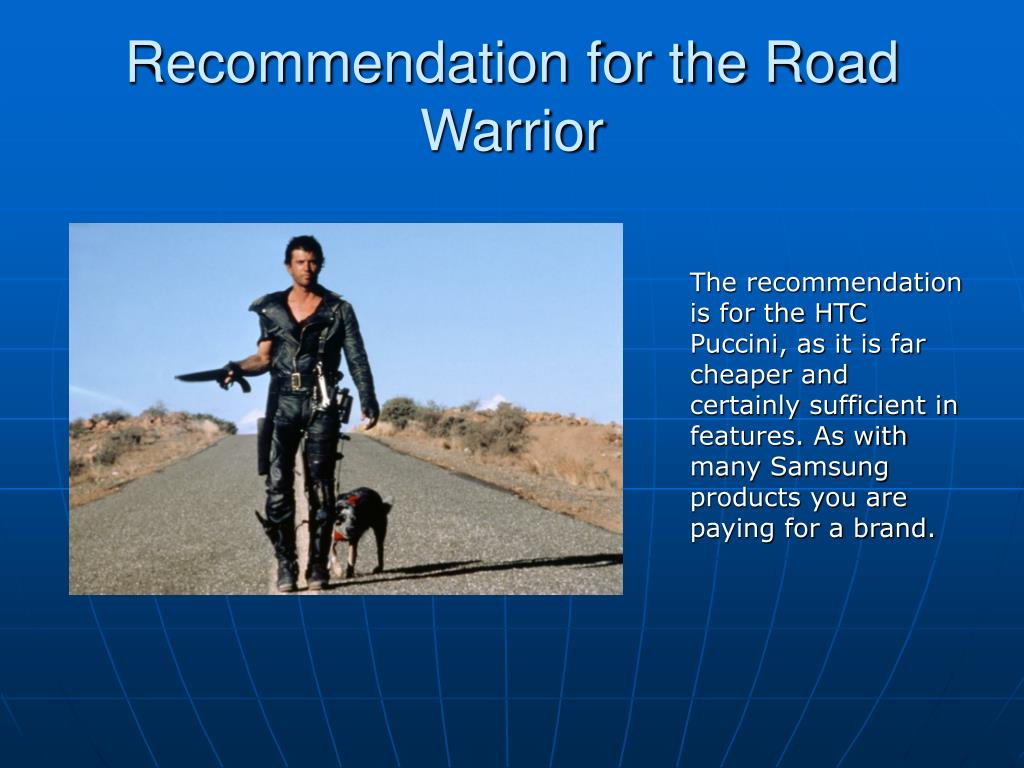 Recommendation for the Road Warrior

The recommendation is for the HTC Puccini, as it is far cheaper and certainly sufficient in features. As with many Samsung products you are paying for a brand.